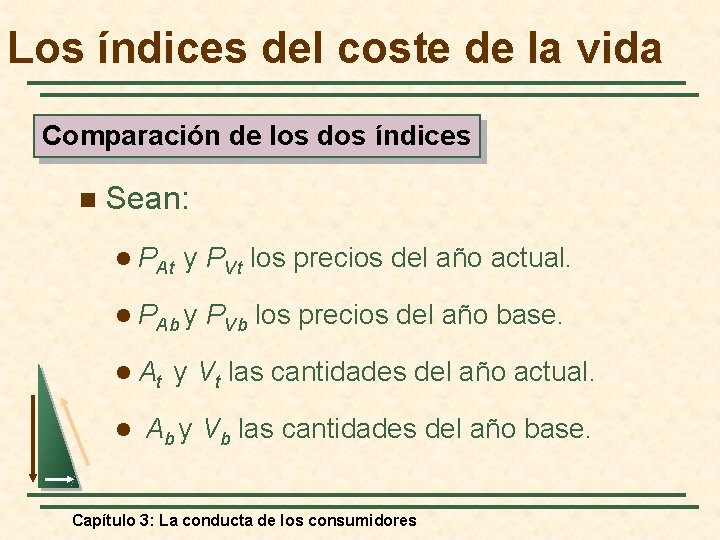 Los índices del coste de la vida

Comparación de los dos índices

Sean:

$P_{At}$ y $P_{Vt}$ los precios del año actual.

$P_{Ab}$ y $P_{Vb}$ los precios del año base.

$A_t$ y $V_t$ las cantidades del año actual.

$A_b$ y $V_b$ las cantidades del año base.

Capítulo 3: La conducta de los consumidores